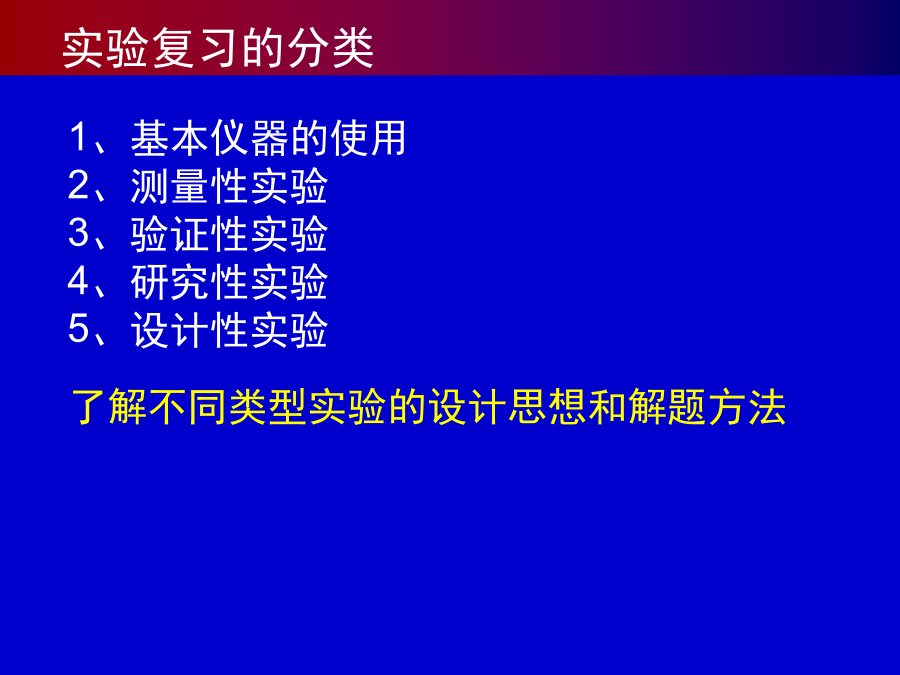 实验复习的分类

1、基本仪器的使用
2、测量性实验
3、验证性实验
4、研究性实验
5、设计性实验

了解不同类型实验的设计思想和解题方法